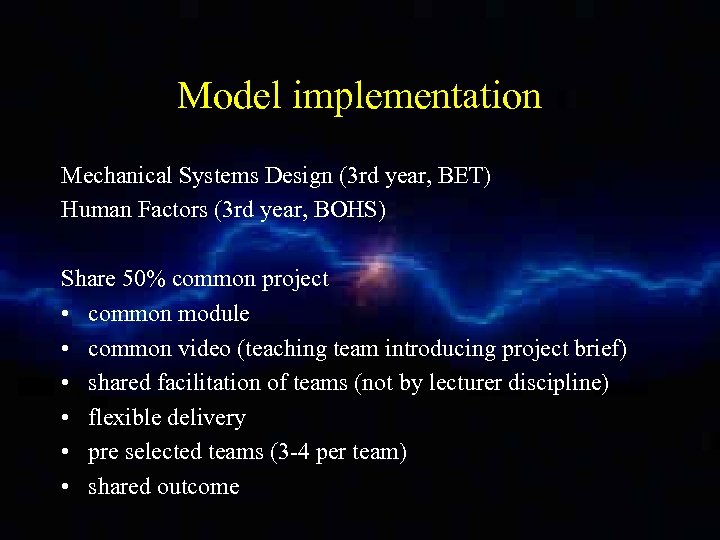 Model implementation

Mechanical Systems Design (3rd year, BET)
Human Factors (3rd year, BOHS)

Share 50% common project
• common module
• common video (teaching team introducing project brief)
• shared facilitation of teams (not by lecturer discipline)
• flexible delivery
• pre selected teams (3-4 per team)
• shared outcome